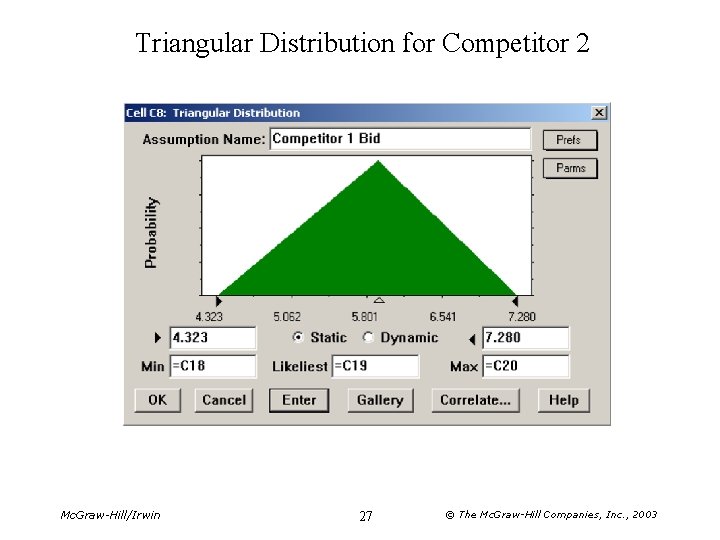 Triangular Distribution for Competitor 2

Cell C8: Triangular Distribution

Assumption Name: Competitor 1 Bid

Prefs

Parms

Probability

4.323 5.062 5.801 6.541 7.280

4.323

Static Dynamic

7.280

Min =C18

Likeliest =C19

Max =C20

OK Cancel Enter Gallery Correlate... Help

McGraw-Hill/Irwin

27

© The McGraw-Hill Companies, Inc., 2003